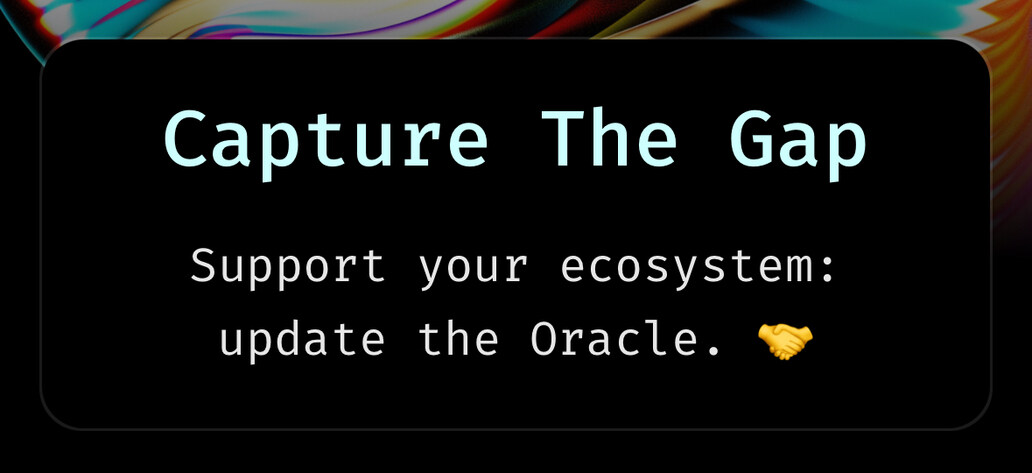 Capture The Gap

Support your ecosystem: update the Oracle. 🤝